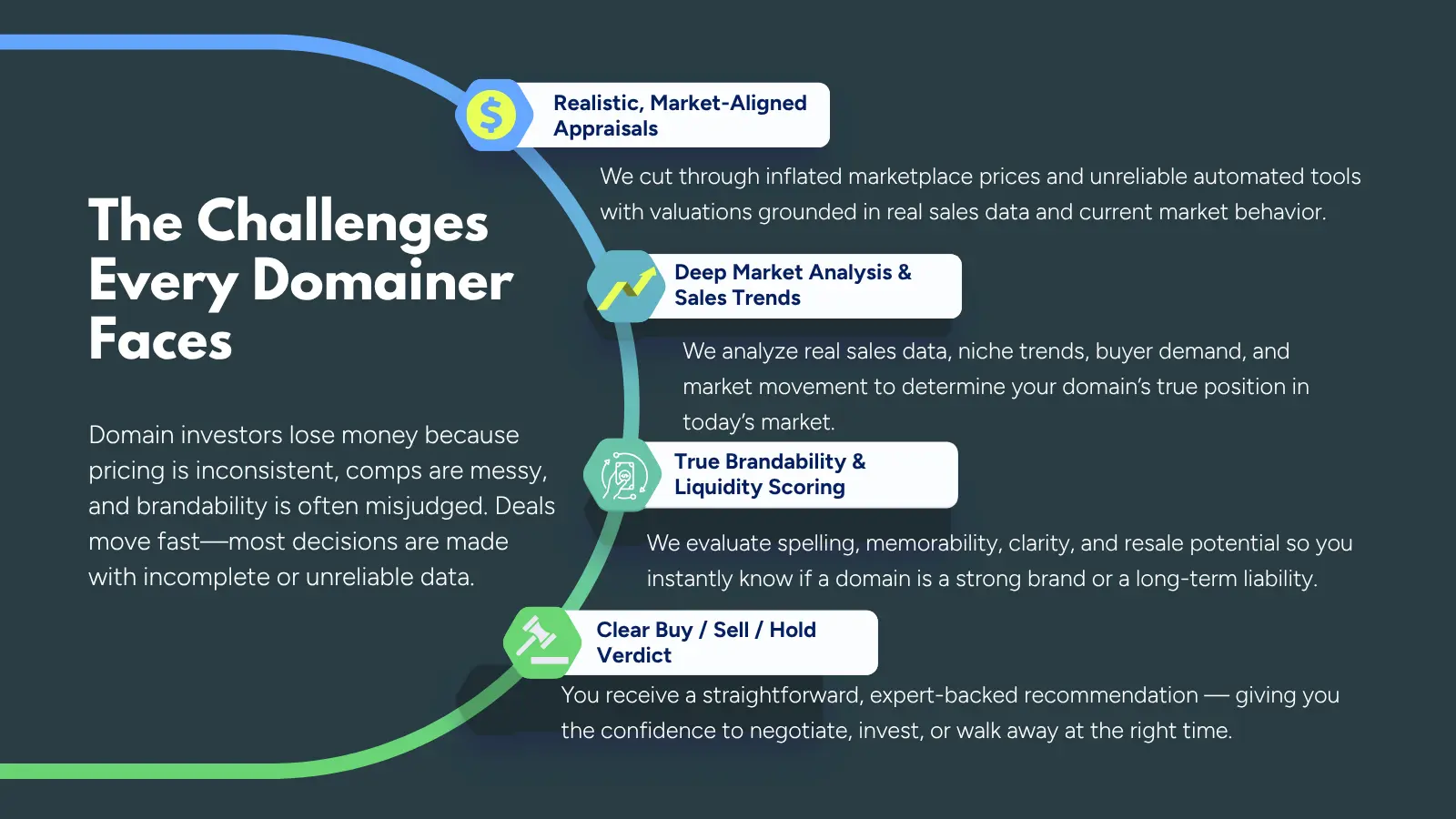 The Challenges Every Domainer Faces

Domain investors lose money because pricing is inconsistent, comps are messy, and brandability is often misjudged. Deals move fast—most decisions are made with incomplete or unreliable data.

Realistic, Market-Aligned Appraisals

We cut through inflated marketplace prices and unreliable automated tools with valuations grounded in real sales data and current market behavior.

Deep Market Analysis & Sales Trends

We analyze real sales data, niche trends, buyer demand, and market movement to determine your domain's true position in today's market.

True Brandability & Liquidity Scoring

We evaluate spelling, memorability, clarity, and resale potential so you instantly know if a domain is a strong brand or a long-term liability.

Clear Buy / Sell / Hold Verdict

You receive a straightforward, expert-backed recommendation — giving you the confidence to negotiate, invest, or walk away at the right time.